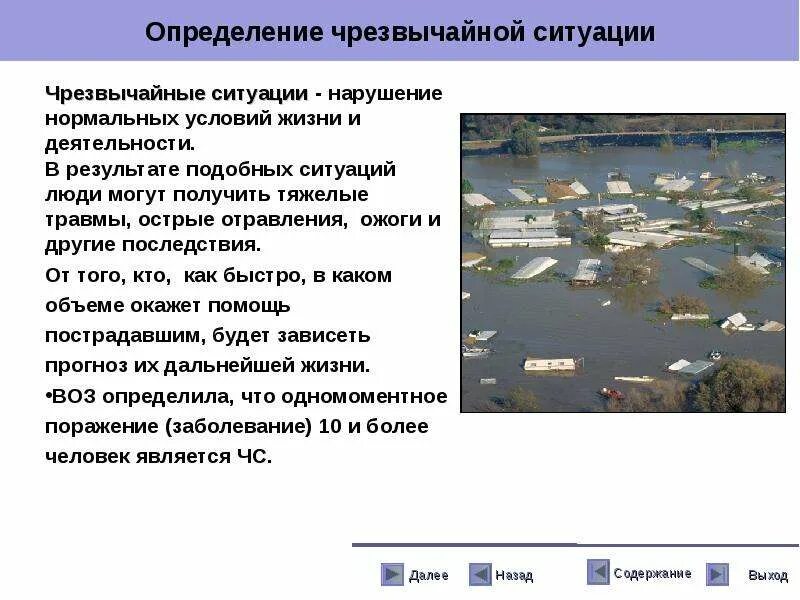 Определение чрезвычайной ситуации

Чрезвычайные ситуации - нарушение нормальных условий жизни и деятельности.
В результате подобных ситуаций люди могут получить тяжелые травмы, острые отравления, ожоги и другие последствия.

От того, кто, как быстро, в каком объеме окажет помощь пострадавшим, будет зависеть прогноз их дальнейшей жизни.

•ВОЗ определила, что одномоментное поражение (заболевание) 10 и более человек является ЧС.

Далее Назад Содержание Выход